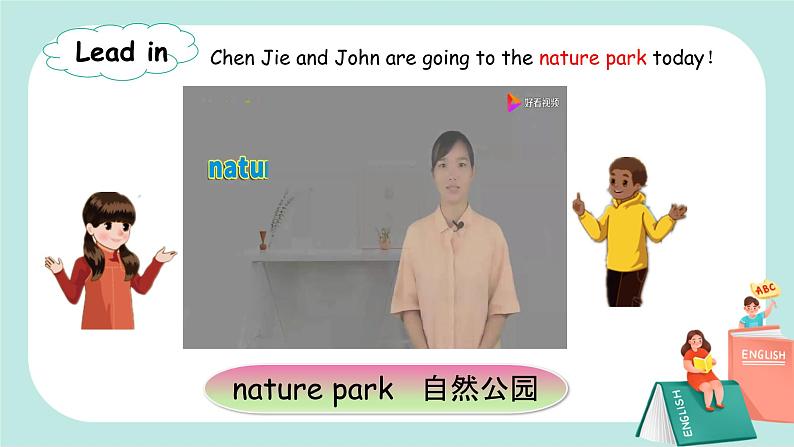 Lead in

Chen Jie and John are going to the nature park today!

好看视频

natu

nature park 自然公园

ABC

ENGLISH

ENGLISH